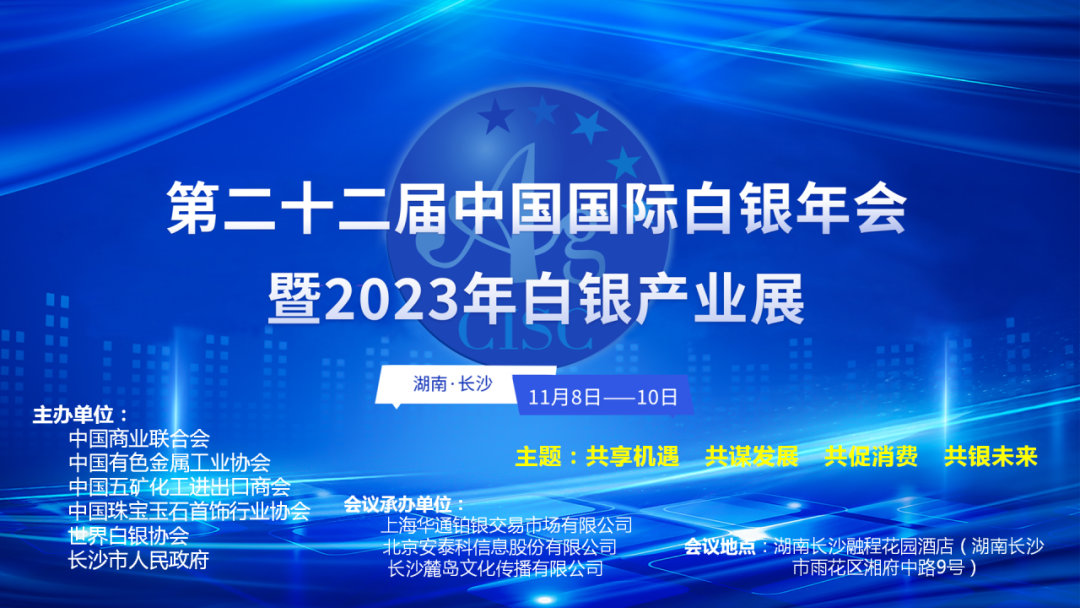 Ag
CISC

第二十二届中国国际白银年会
暨2023年白银产业展

湖南·长沙
11月8日——10日

主办单位：
中国商业联合会
中国有色金属工业协会
中国五矿化工进出口商会
中国珠宝玉石首饰行业协会
世界白银协会
长沙市人民政府

主题：共享机遇　共谋发展　共促消费　共银未来

会议承办单位：
上海华通铂银交易市场有限公司
北京安泰科信息股份有限公司
长沙麓岛文化传播有限公司

会议地点：湖南长沙融程花园酒店（湖南长沙市雨花区湘府中路9号）